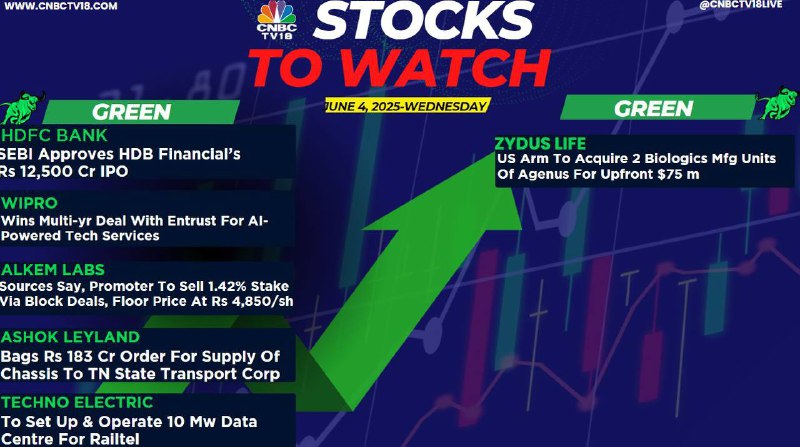 WWW.CNBCTV18.COM

CNBC TV18

STOCKS TO WATCH

@CNBCTV18LIVE

JUNE 4, 2025-WEDNESDAY

GREEN

HDFC BANK
SEBI Approves HDB Financial's Rs 12,500 Cr IPO

WIPRO
Wins Multi-yr Deal With Entrust For AI-Powered Tech Services

ALKEM LABS
Sources Say, Promoter To Sell 1.42% Stake Via Block Deals, Floor Price At Rs 4,850/sh

ASHOK LEYLAND
Bags Rs 183 Cr Order For Supply Of Chassis To TN State Transport Corp

TECHNO ELECTRIC
To Set Up & Operate 10 Mw Data Centre For Railtel

GREEN

ZYDUS LIFE
US Arm To Acquire 2 Biologics Mfg Units Of Agenus For Upfront $75 m